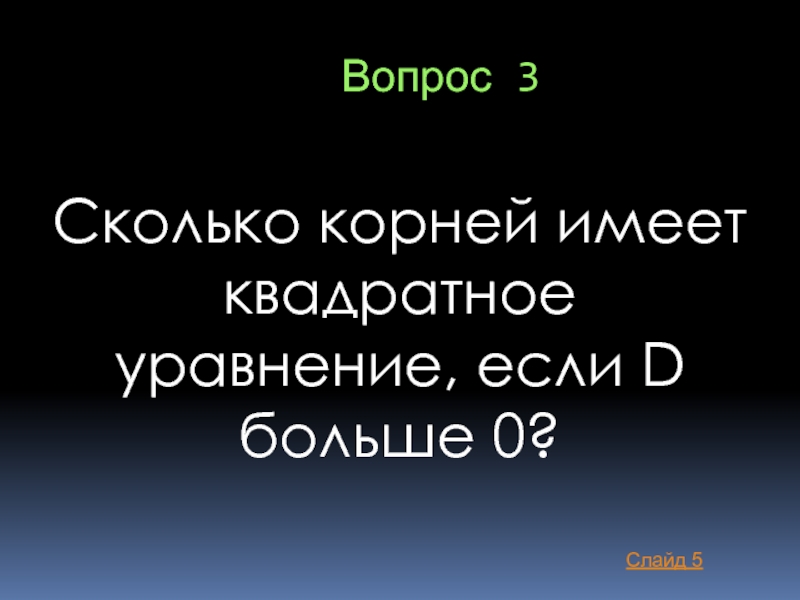 Вопрос 3

Сколько корней имеет квадратное уравнение, если D больше 0?

Слайд 5